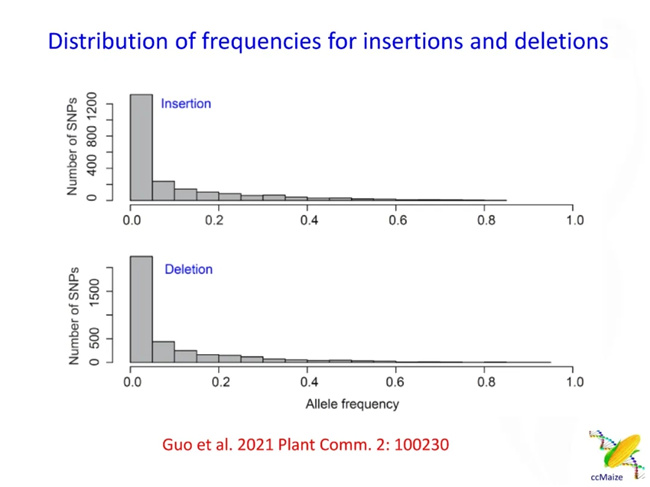 Distribution of frequencies for insertions and deletions

Number of SNPs
0
400
800
1200

Insertion

0.0
0.2
0.4
0.6
0.8
1.0

Number of SNPs
0
500
1500

Deletion

0.0
0.2
0.4
0.6
0.8
1.0

Allele frequency

Guo et al. 2021 Plant Comm. 2: 100230

ccMaize